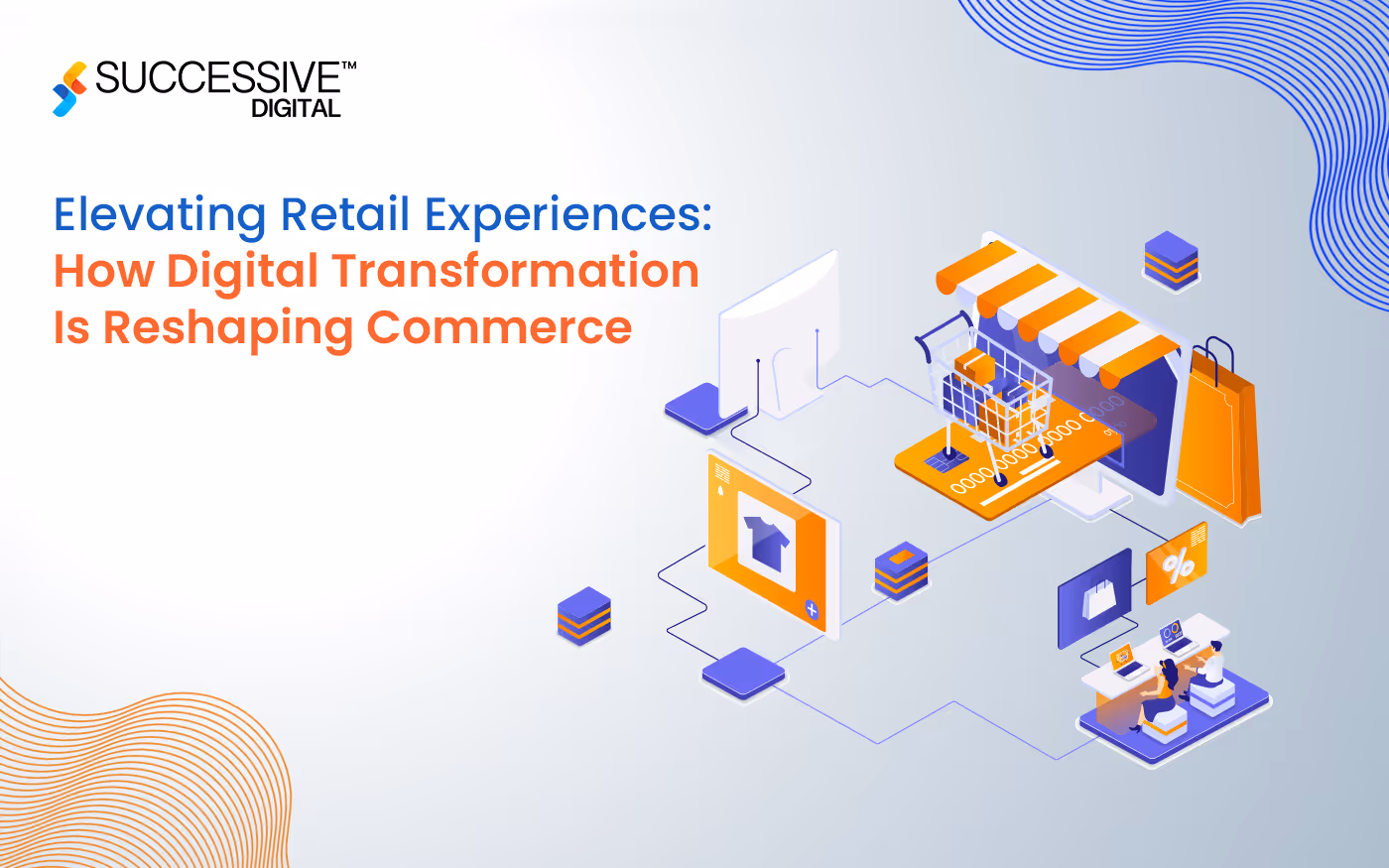 SUCCESSIVE™
DIGITAL

Elevating Retail Experiences:
How Digital Transformation
Is Reshaping Commerce

0000 0000 0000 0000

%